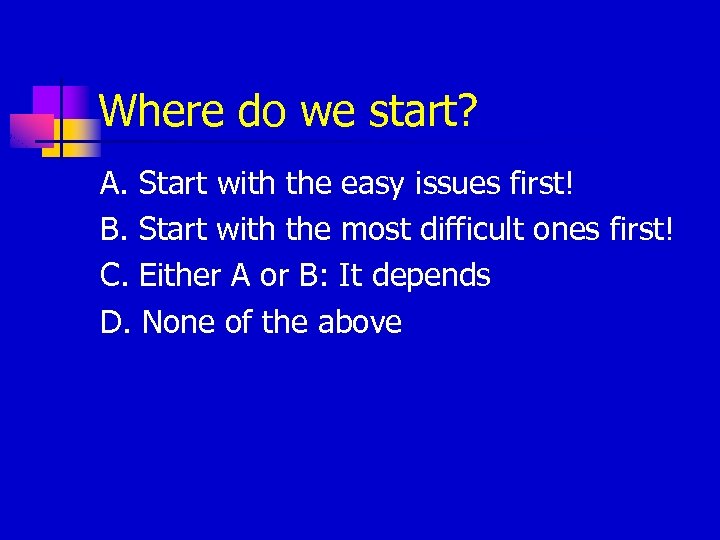 Where do we start?

A. Start with the easy issues first!

B. Start with the most difficult ones first!

C. Either A or B: It depends

D. None of the above